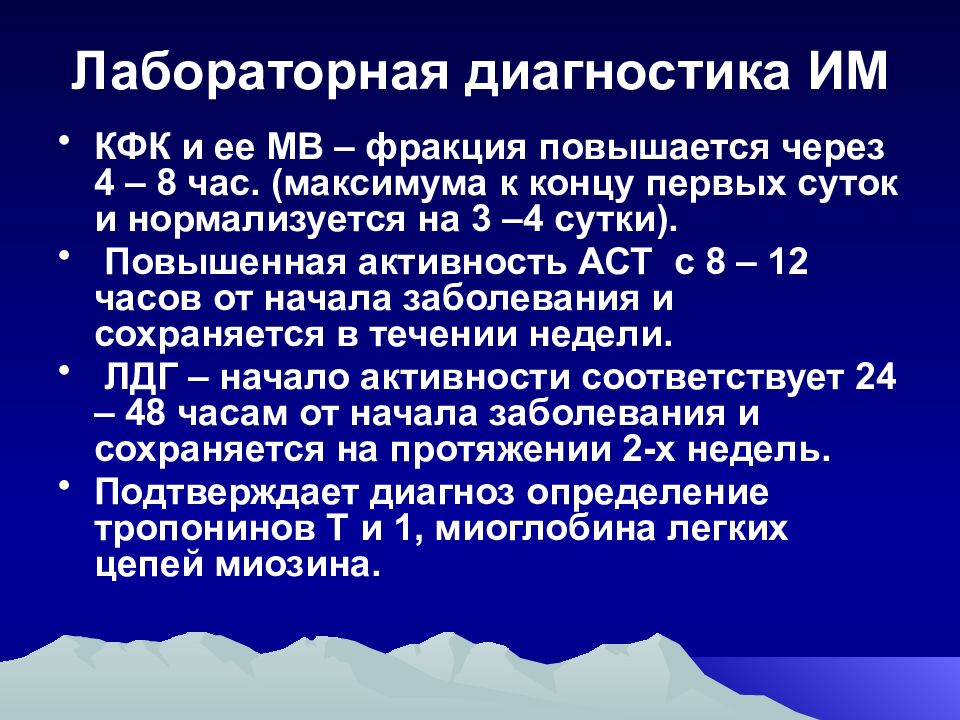 Лабораторная диагностика ИМ

• КФК и ее МВ – фракция повышается через 4 – 8 час. (максимума к концу первых суток и нормализуется на 3 –4 сутки).

• Повышенная активность АСТ с 8 – 12 часов от начала заболевания и сохраняется в течении недели.

• ЛДГ – начало активности соответствует 24 – 48 часам от начала заболевания и сохраняется на протяжении 2-х недель.

• Подтверждает диагноз определение тропонинов Т и 1, миоглобина легких цепей миозина.